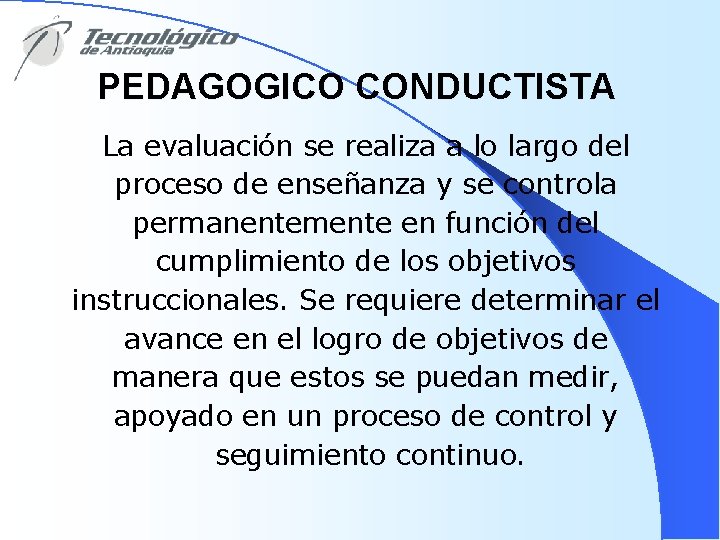 Tecnológico
de Antioquia

PEDAGOGICO CONDUCTISTA

La evaluación se realiza a lo largo del proceso de enseñanza y se controla permanentemente en función del cumplimiento de los objetivos instruccionales. Se requiere determinar el avance en el logro de objetivos de manera que estos se puedan medir, apoyado en un proceso de control y seguimiento continuo.